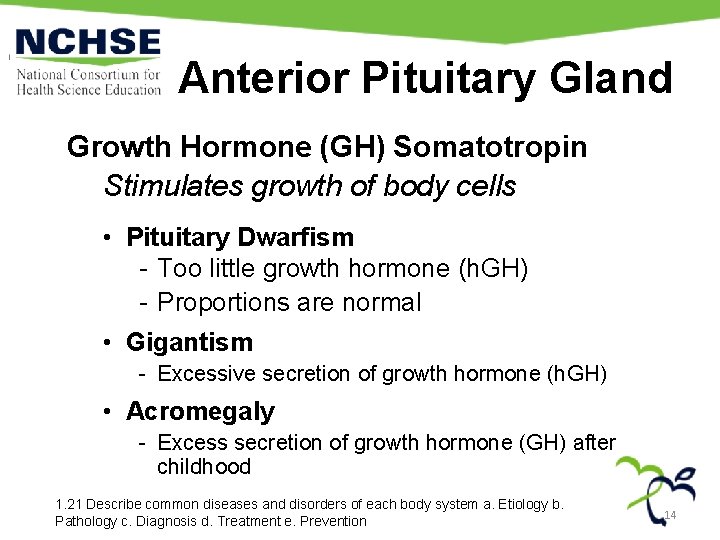 NCHSE
National Consortium for Health Science Education

Anterior Pituitary Gland

Growth Hormone (GH) Somatotropin
Stimulates growth of body cells

• Pituitary Dwarfism
- Too little growth hormone (hGH)
- Proportions are normal

• Gigantism
- Excessive secretion of growth hormone (hGH)

• Acromegaly
- Excess secretion of growth hormone (GH) after childhood

1.21 Describe common diseases and disorders of each body system a. Etiology b. Pathology c. Diagnosis d. Treatment e. Prevention

14